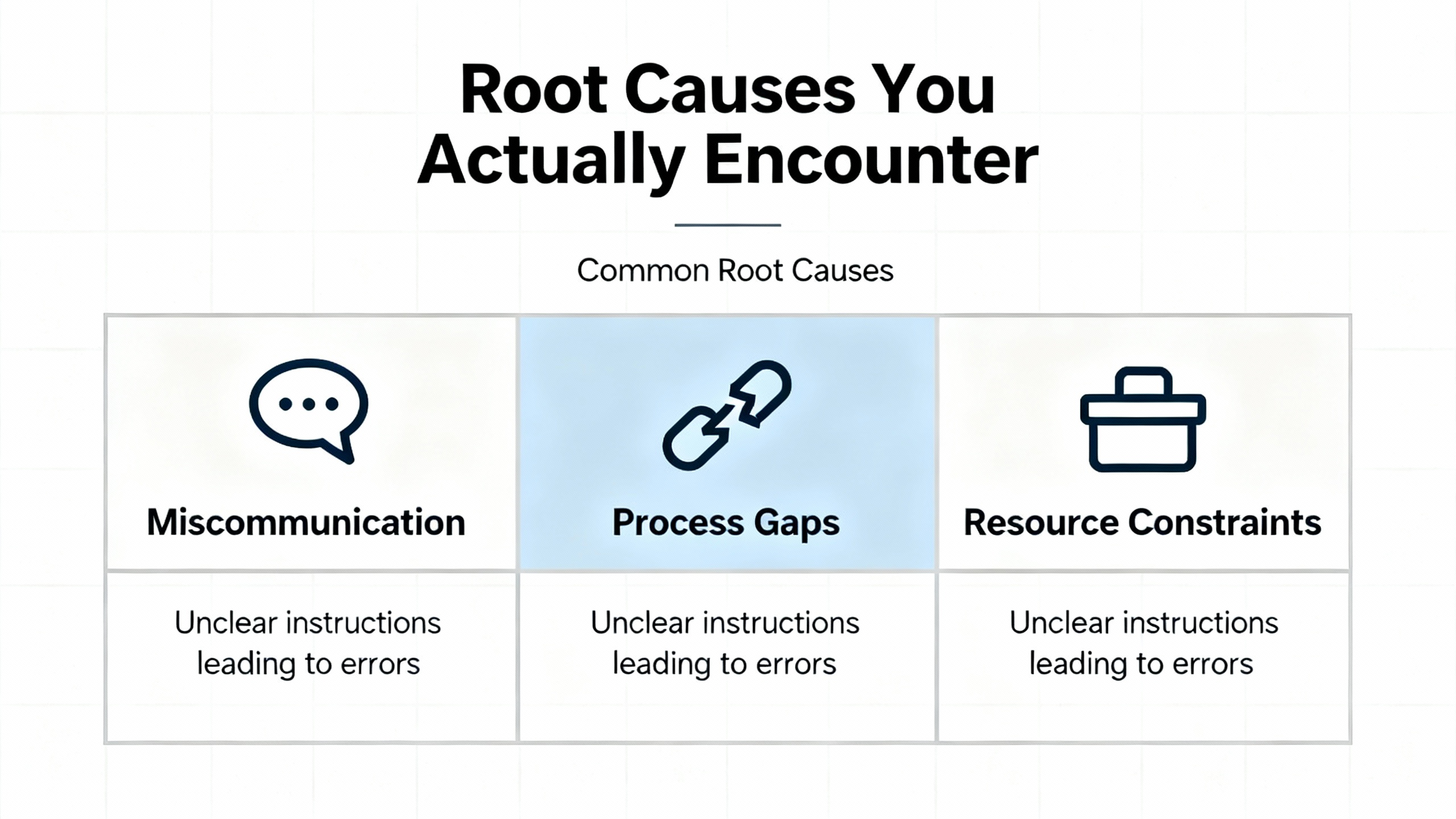 Root Causes You Actually Encounter

Common Root Causes

| Miscommunication | Process Gaps | Resource Constraints |
|---|---|---|
| Unclear instructions leading to errors | Unclear instructions leading to errors | Unclear instructions leading to errors |